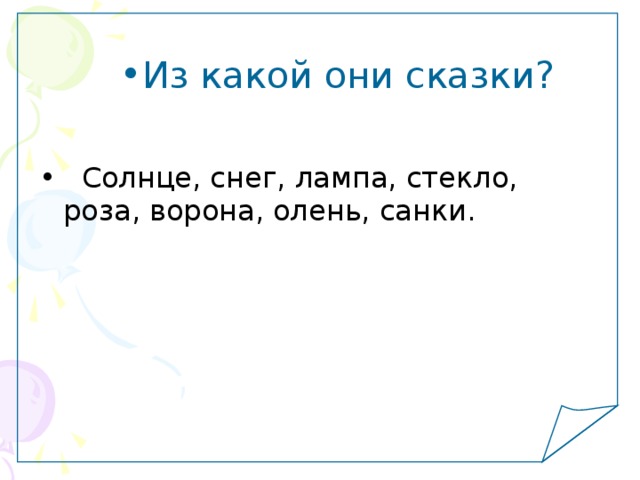 • Из какой они сказки?

• Солнце, снег, лампа, стекло, роза, ворона, олень, санки.